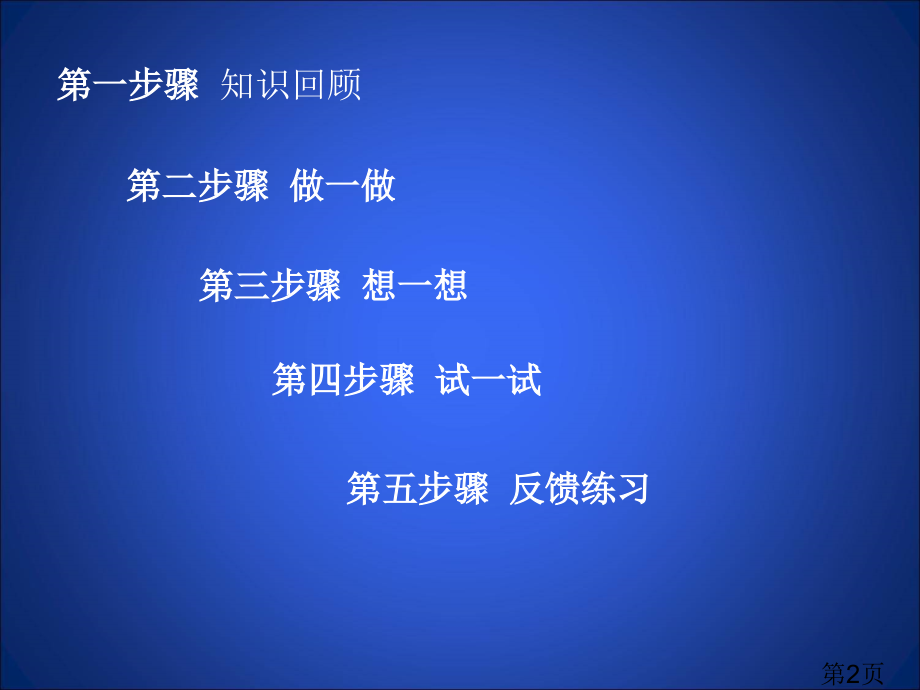 第一步骤 知识回顾

第二步骤 做一做

第三步骤 想一想

第四步骤 试一试

第五步骤 反馈练习

第2页